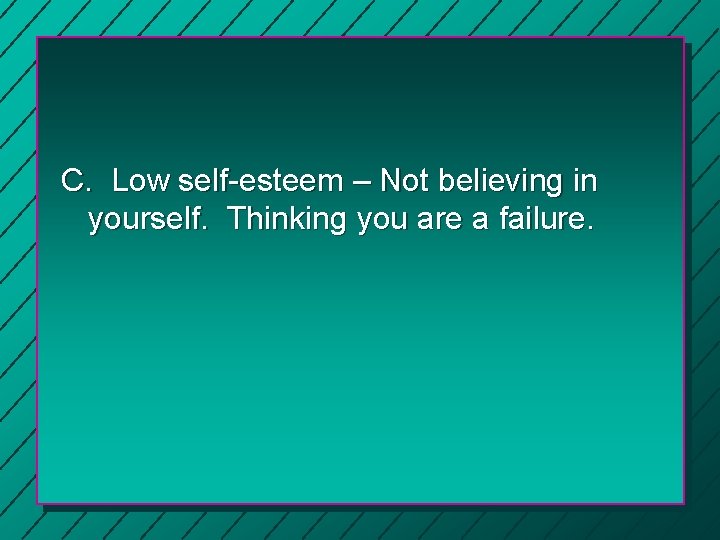 C. Low self-esteem – Not believing in yourself. Thinking you are a failure.